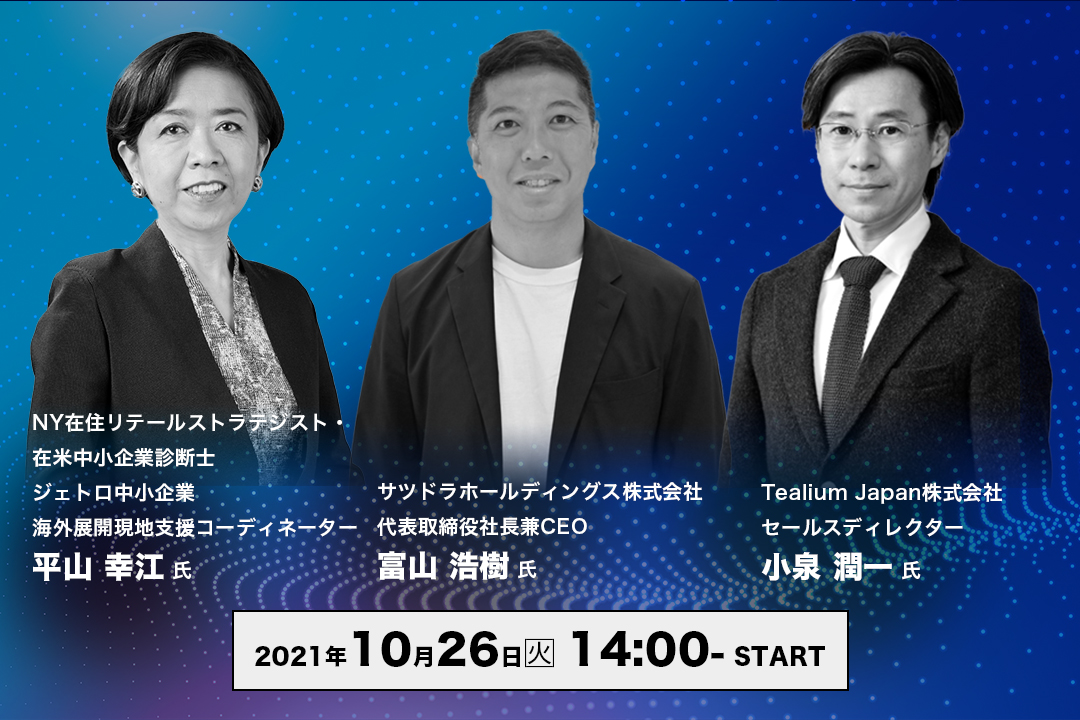 NY在住リテールストラテジスト・
在米中小企業診断士
ジェトロ中小企業
海外展開現地支援コーディネーター
平山 幸江 氏

サツドラホールディングス株式会社
代表取締役社長兼CEO
富山 浩樹 氏

Tealium Japan株式会社
セールスディレクター
小泉 潤一 氏

2021年10月26日火 14:00- START